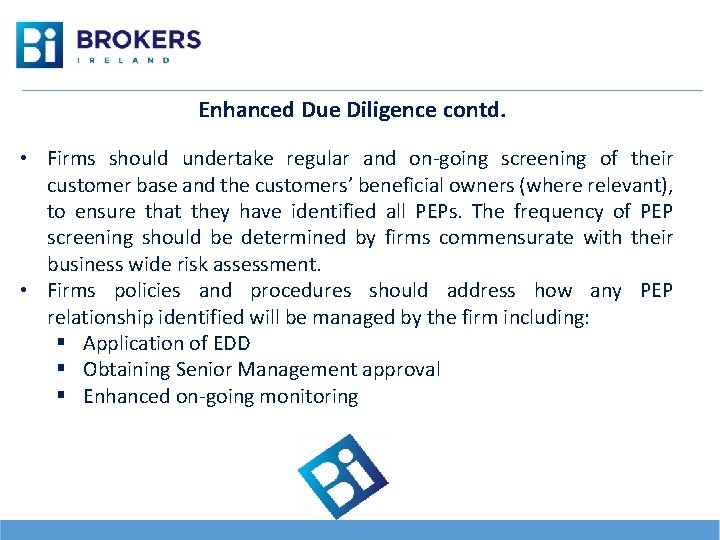 Bi BROKERS IRELAND

Enhanced Due Diligence contd.

• Firms should undertake regular and on-going screening of their customer base and the customers' beneficial owners (where relevant), to ensure that they have identified all PEPs. The frequency of PEP screening should be determined by firms commensurate with their business wide risk assessment.
• Firms policies and procedures should address how any PEP relationship identified will be managed by the firm including:
▪ Application of EDD
▪ Obtaining Senior Management approval
▪ Enhanced on-going monitoring

Bi